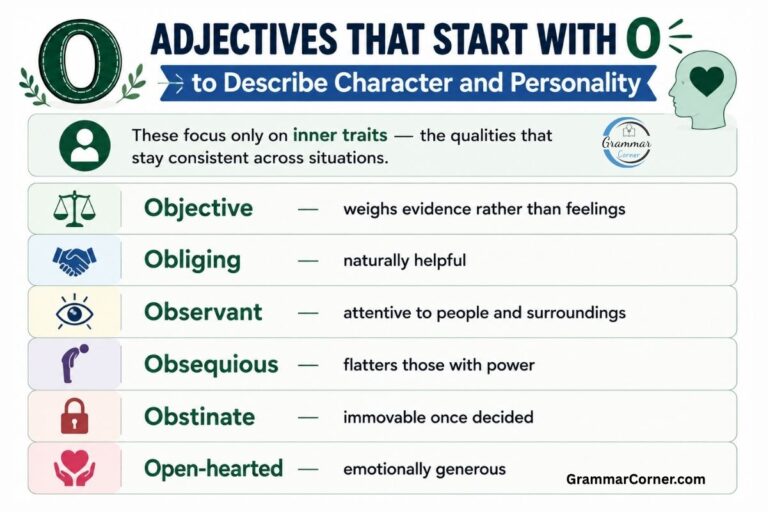 O

ADJECTIVES THAT START WITH O

to Describe Character and Personality

These focus only on inner traits — the qualities that stay consistent across situations.

Grammar Corner

Objective — weighs evidence rather than feelings

Obliging — naturally helpful

Observant — attentive to people and surroundings

Obsequious — flatters those with power

Obstinate — immovable once decided

Open-hearted — emotionally generous

GrammarCorner.com